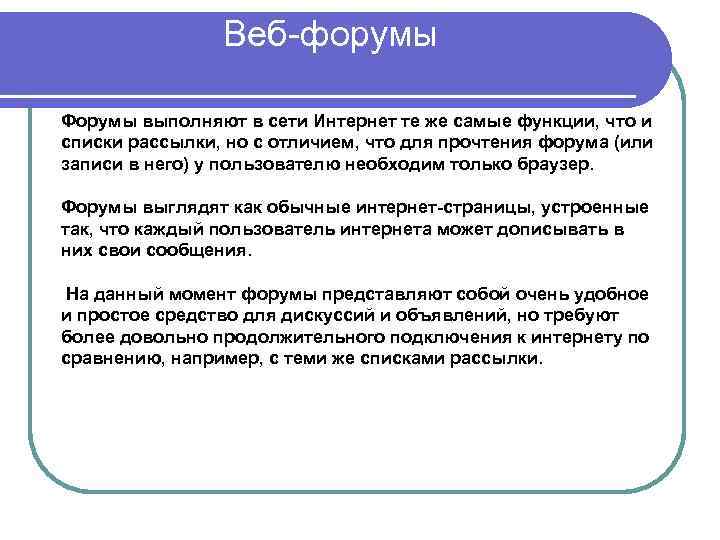 Веб-форумы

Форумы выполняют в сети Интернет те же самые функции, что и списки рассылки, но с отличием, что для прочтения форума (или записи в него) у пользователю необходим только браузер.

Форумы выглядят как обычные интернет-страницы, устроенные так, что каждый пользователь интернета может дописывать в них свои сообщения.

На данный момент форумы представляют собой очень удобное и простое средство для дискуссий и объявлений, но требуют более довольно продолжительного подключения к интернету по сравнению, например, с теми же списками рассылки.